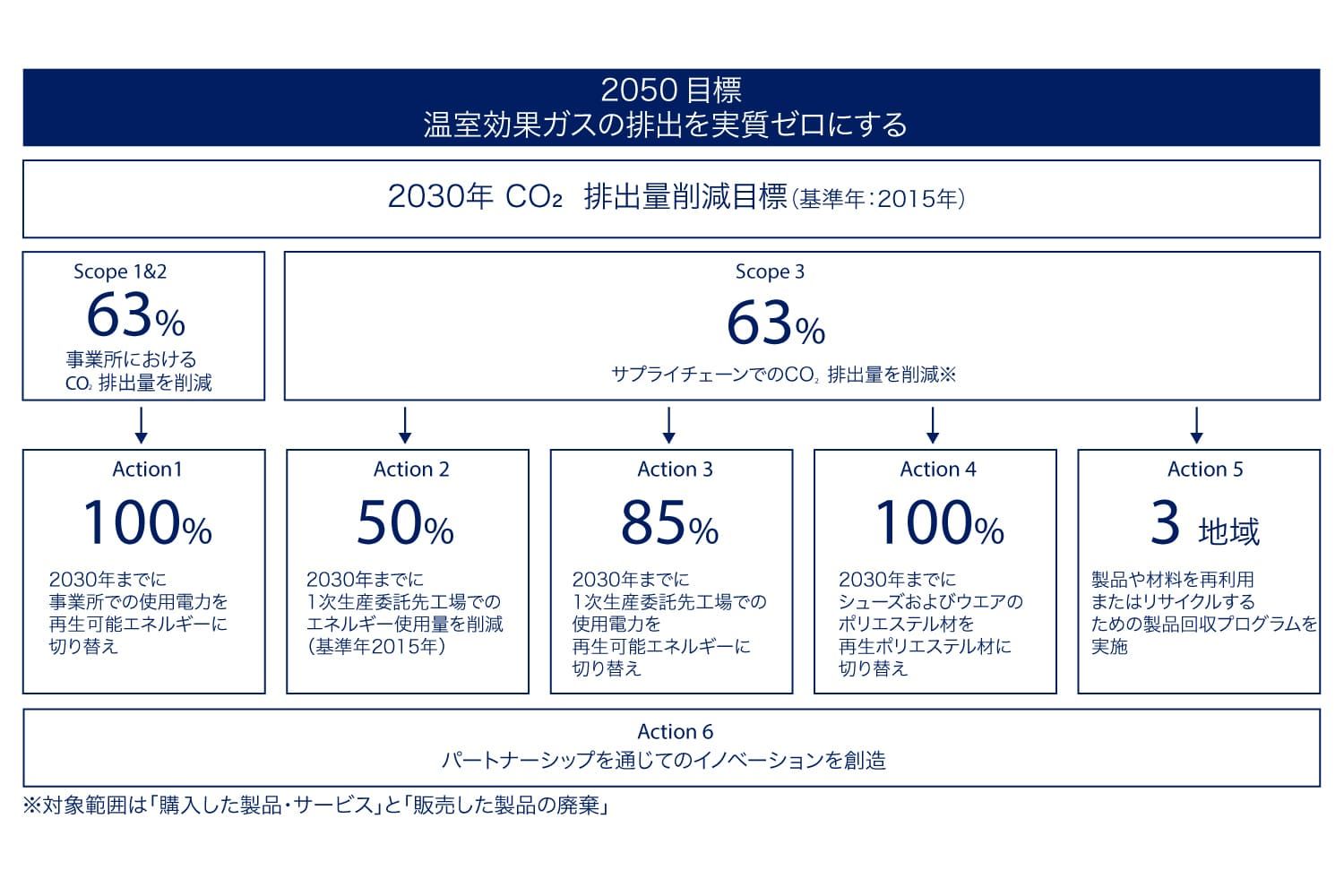 2050 目標
温室効果ガスの排出を実質ゼロにする

2030年 $CO_2$ 排出量削減目標（基準年：2015年）

Scope 1&2
63%
事業所における
$CO_2$ 排出量を削減

Scope 3
63%
サプライチェーンでの$CO_2$ 排出量を削減※

Action1
100%
2030年までに
事業所での使用電力を
再生可能エネルギーに
切り替え

Action 2
50%
2030年までに
1次生産委託先工場での
エネルギー使用量を削減
（基準年2015年）

Action 3
85%
2030年までに
1次生産委託先工場での
使用電力を
再生可能エネルギーに
切り替え

Action 4
100%
2030年までに
シューズおよびウエアの
ポリエステル材を
再生ポリエステル材に
切り替え

Action 5
3 地域
製品や材料を再利用
またはリサイクルする
ための製品回収プログラムを
実施

Action 6
パートナーシップを通じてのイノベーションを創造

※対象範囲は「購入した製品・サービス」と「販売した製品の廃棄」